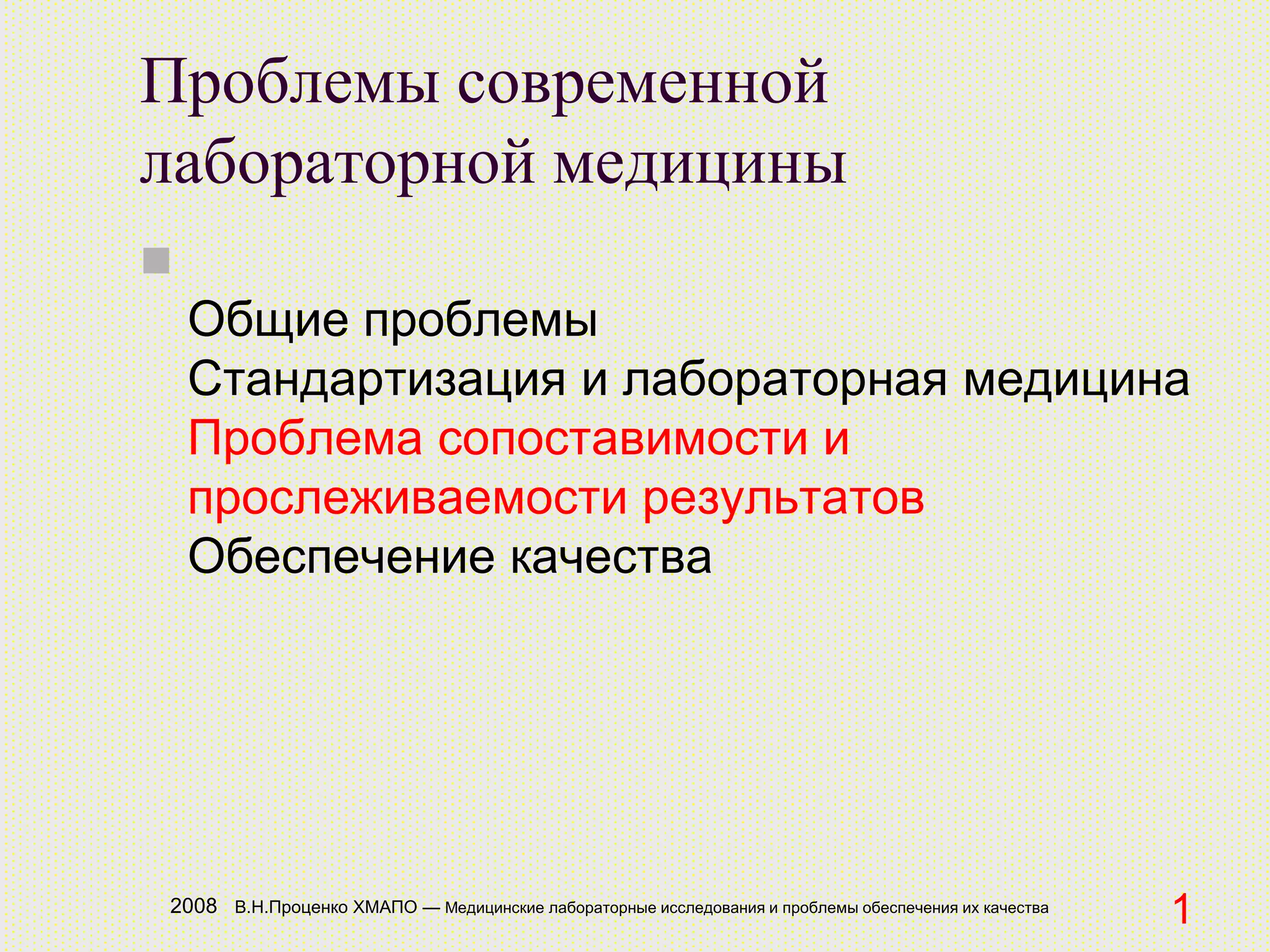 Проблемы современной лабораторной медицины

Общие проблемы
Стандартизация и лабораторная медицина
Проблема сопоставимости и прослеживаемости результатов
Обеспечение качества

2008 В.Н.Проценко ХМАПО — Медицинские лабораторные исследования и проблемы обеспечения их качества

1